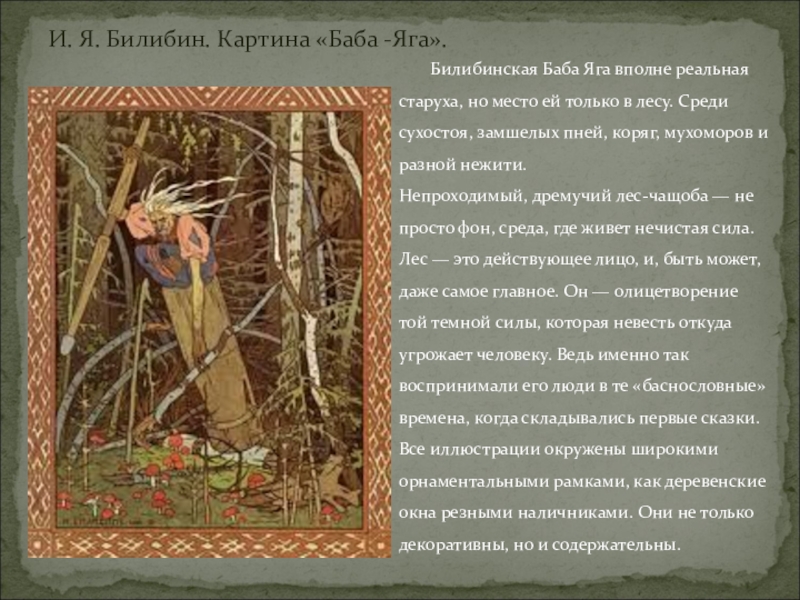 И. Я. Билибин. Картина «Баба -Яга».

Билибинская Баба Яга вполне реальная старуха, но место ей только в лесу. Среди сухостоя, замшелых пней, коряг, мухоморов и разной нежити.
Непроходимый, дремучий лес-чащоба — не просто фон, среда, где живет нечистая сила. Лес — это действующее лицо, и, быть может, даже самое главное. Он — олицетворение той темной силы, которая невесть откуда угрожает человеку. Ведь именно так воспринимали его люди в те «баснословные» времена, когда складывались первые сказки.
Все иллюстрации окружены широкими орнаментальными рамками, как деревенские окна резными наличниками. Они не только декоративны, но и содержательны.